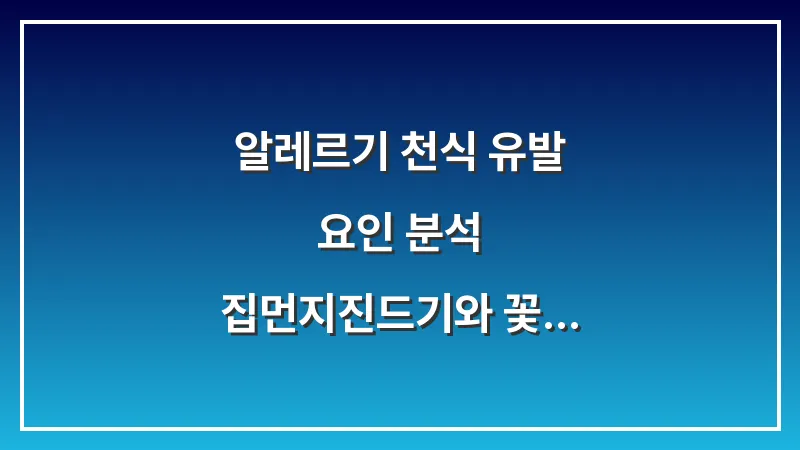 알레르기 천식 유발
요인 분석
집먼지진드기와 꽃...